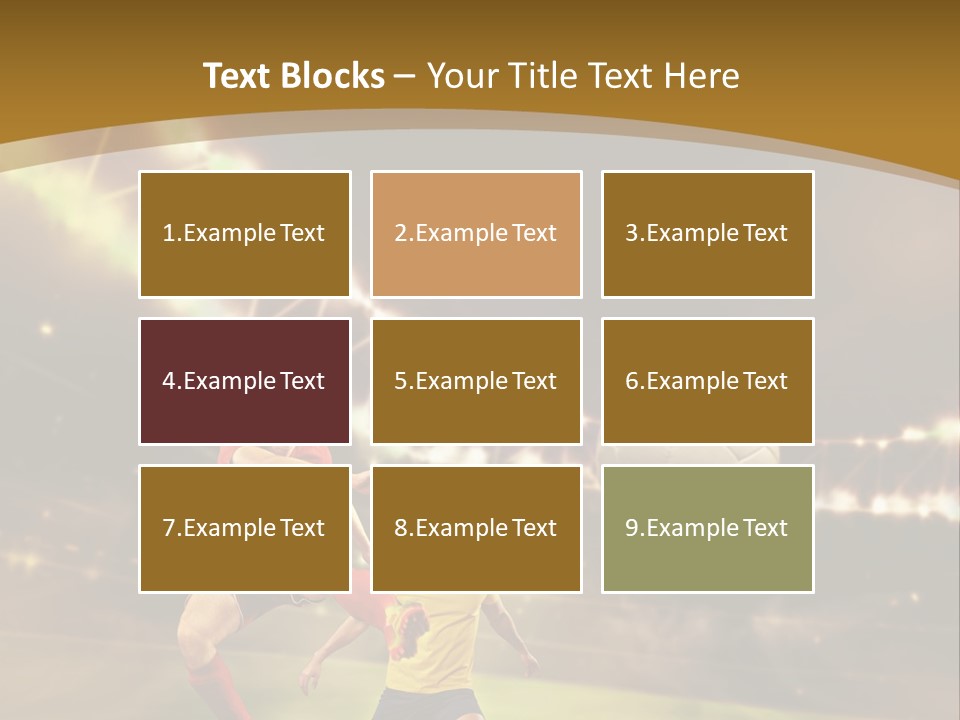 Text Blocks – Your Title Text Here

1.Example Text

2.Example Text

3.Example Text

4.Example Text

5.Example Text

6.Example Text

7.Example Text

8.Example Text

9.Example Text